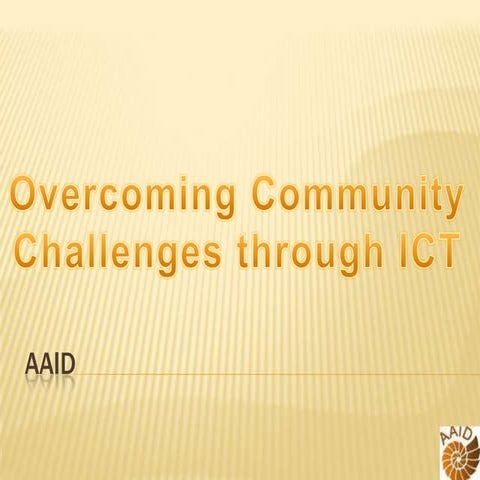 Overcoming Community Challenges through ICT

AAID

AAID